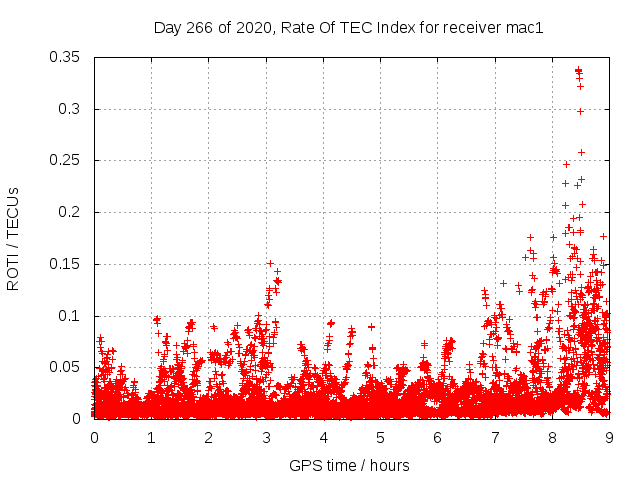 Day 266 of 2020, Rate Of TEC Index for receiver mac1

ROTI / TECUs

0.35
0.3
0.25
0.2
0.15
0.1
0.05
0

0 1 2 3 4 5 6 7 8 9

GPS time / hours